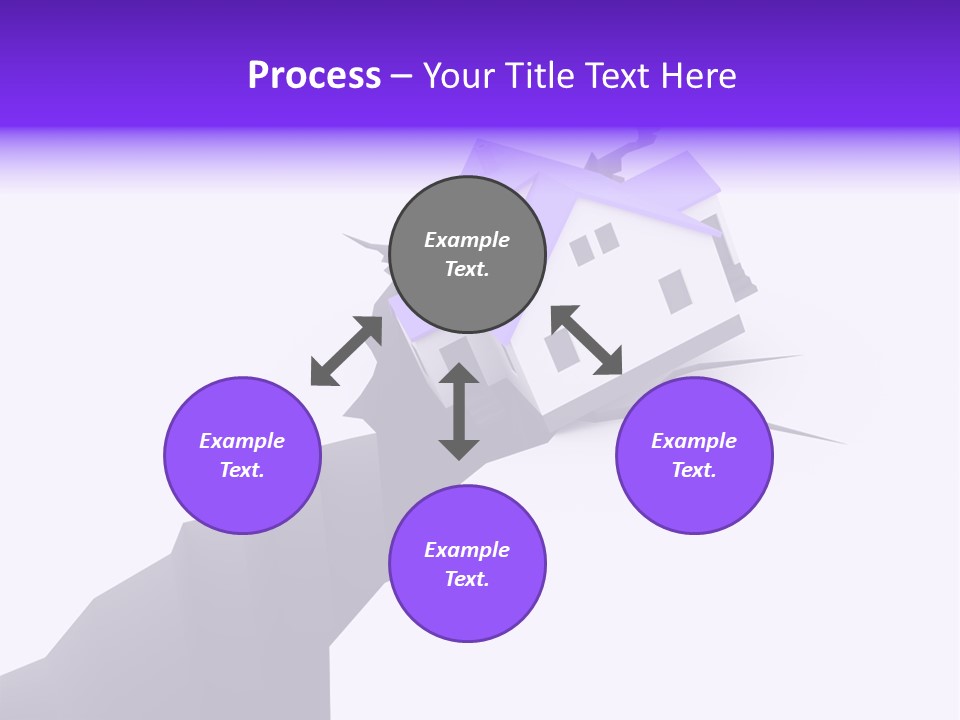 Process – Your Title Text Here

Example Text.

Example Text.

Example Text.

Example Text.